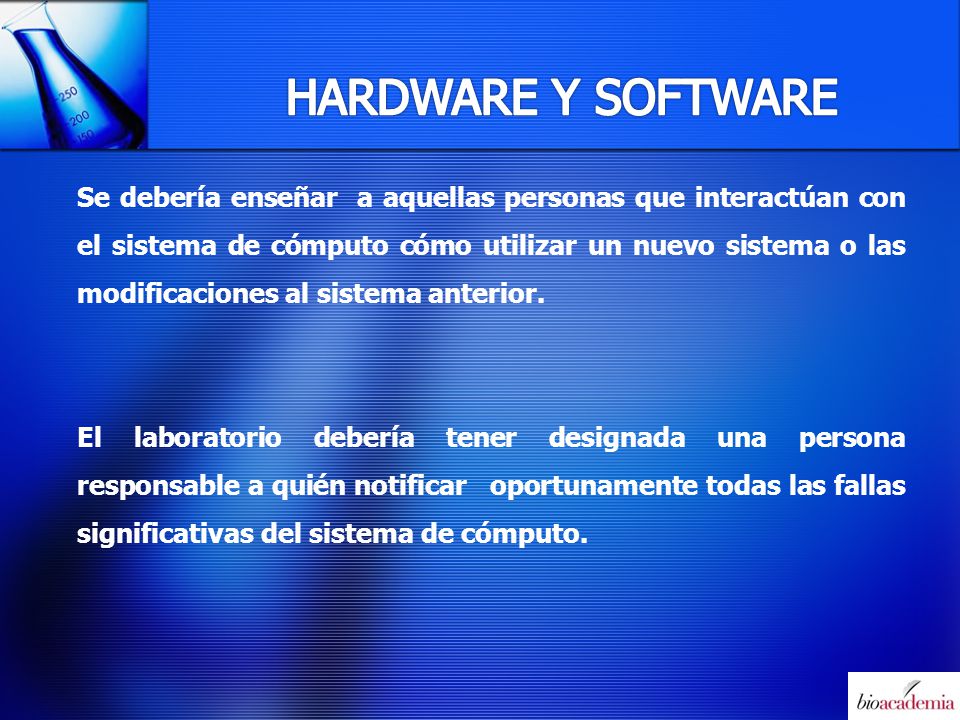 250
200
150

HARDWARE Y SOFTWARE

Se debería enseñar a aquellas personas que interactúan con el sistema de cómputo cómo utilizar un nuevo sistema o las modificaciones al sistema anterior.

El laboratorio debería tener designada una persona responsable a quién notificar oportunamente todas las fallas significativas del sistema de cómputo.

bioacademia